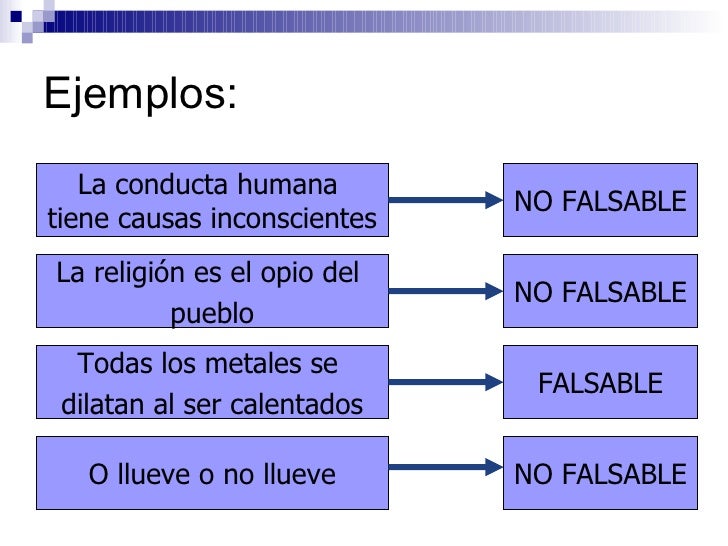 Ejemplos:

La conducta humana tiene causas inconscientes

NO FALSABLE

La religión es el opio del pueblo

NO FALSABLE

Todas los metales se dilatan al ser calentados

FALSABLE

O llueve o no llueve

NO FALSABLE